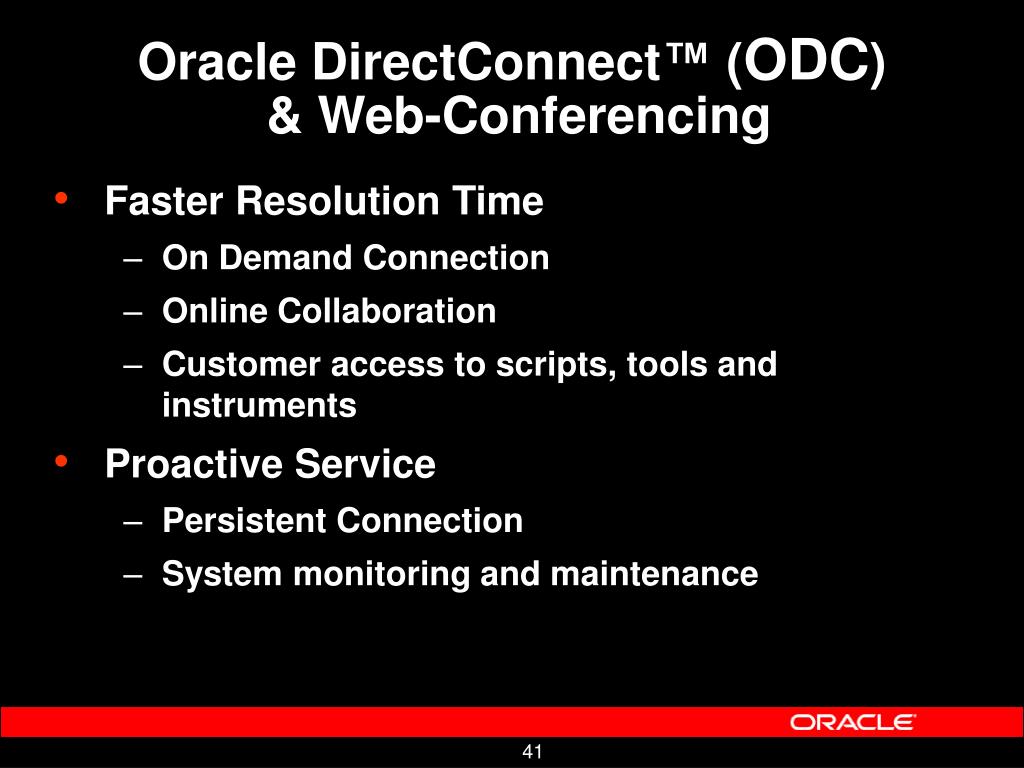 Oracle DirectConnect™ (ODC) & Web-Conferencing

• Faster Resolution Time
– On Demand Connection
– Online Collaboration
– Customer access to scripts, tools and instruments
• Proactive Service
– Persistent Connection
– System monitoring and maintenance

ORACLE

41